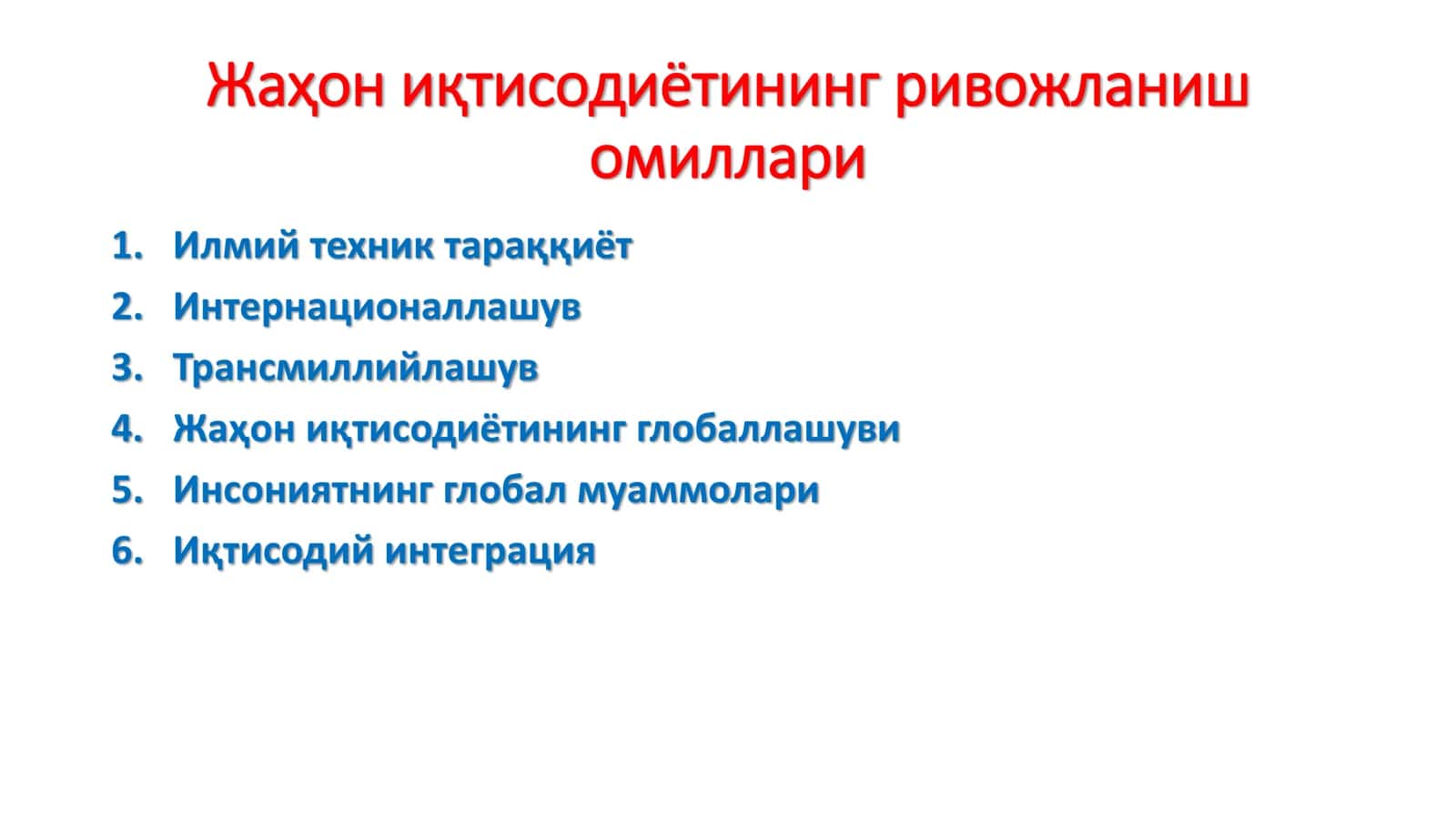 Жаҳон иқтисодиётининг ривожланиш омиллари

1. Илмий техник тараққиёт
2. Интернационаллашув
3. Трансмиллийлашув
4. Жаҳон иқтисодиётининг глобаллашуви
5. Инсониятнинг глобал муаммолари
6. Иқтисодий интеграция